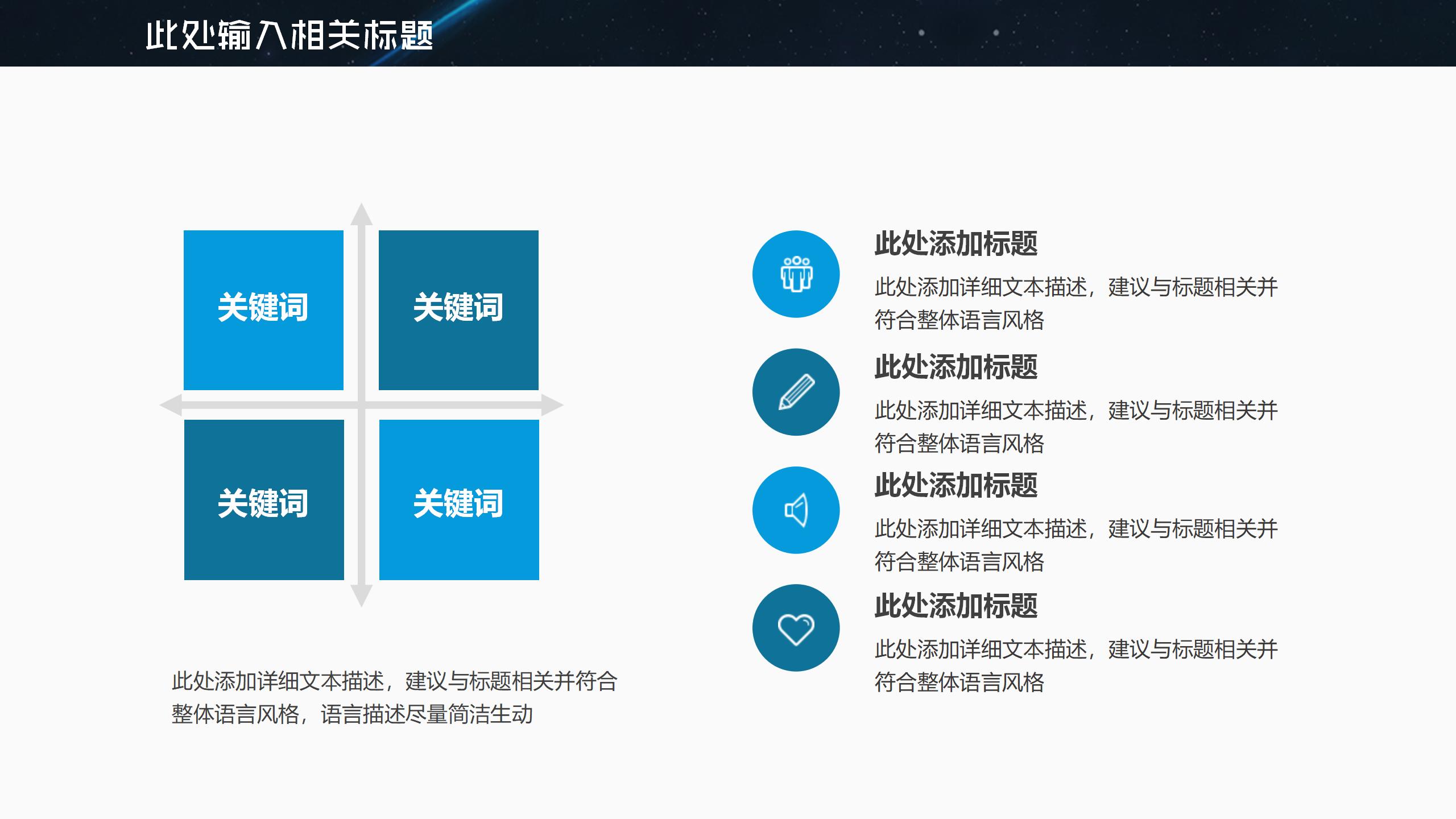 此处输入相关标题

关键词

关键词

关键词

关键词

此处添加详细文本描述，建议与标题相关并符合整体语言风格，语言描述尽量简洁生动

此处添加标题

此处添加详细文本描述，建议与标题相关并符合整体语言风格

此处添加标题

此处添加详细文本描述，建议与标题相关并符合整体语言风格

此处添加标题

此处添加详细文本描述，建议与标题相关并符合整体语言风格

此处添加标题

此处添加详细文本描述，建议与标题相关并符合整体语言风格